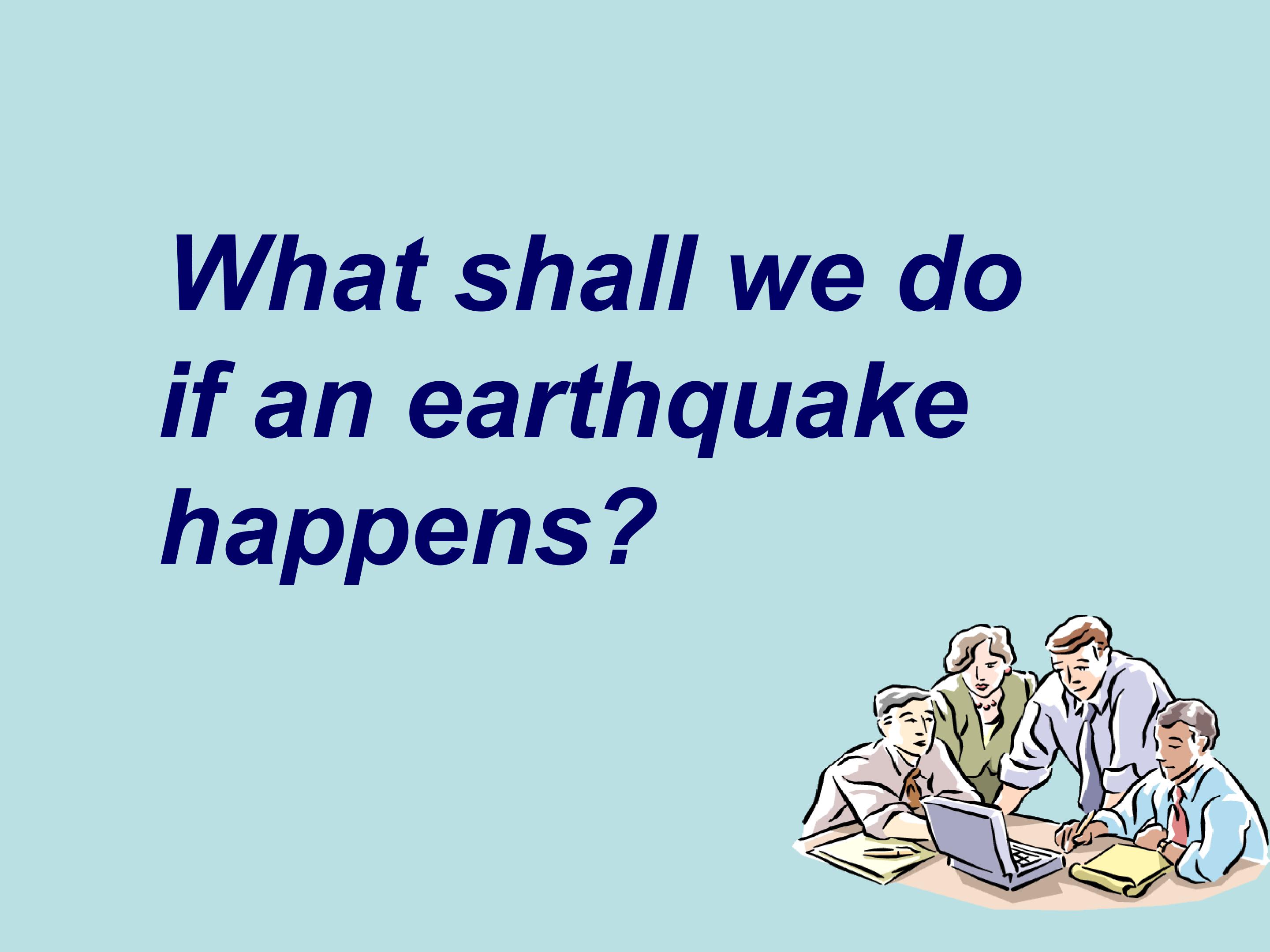 What shall we do if an earthquake happens?